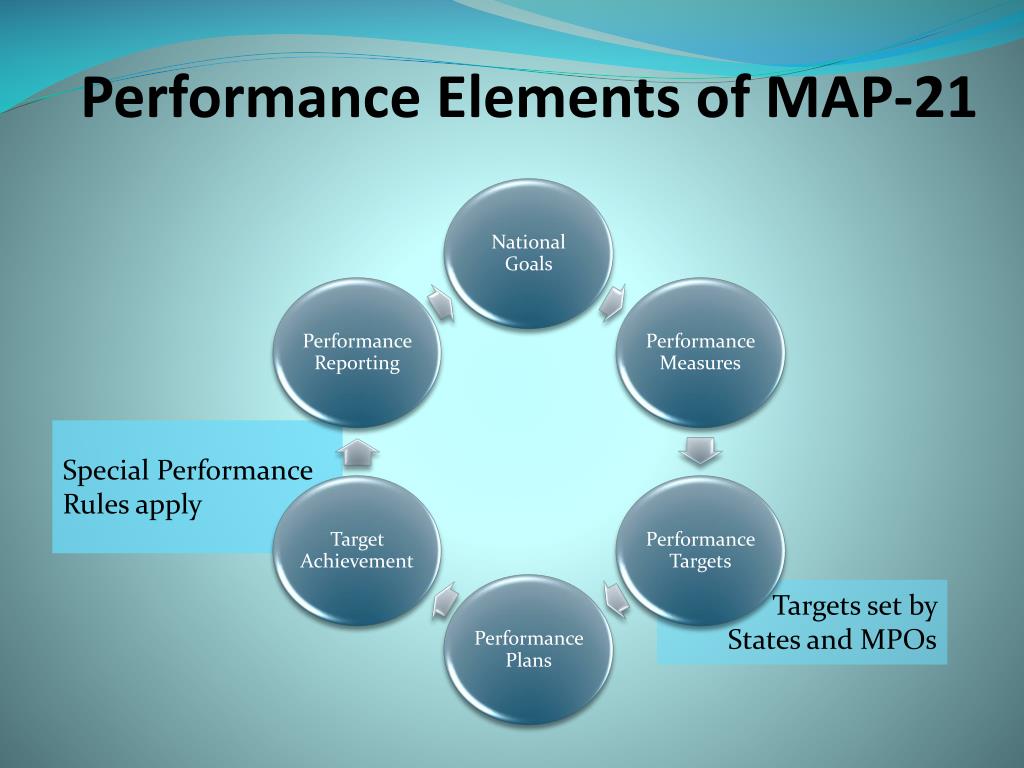 Performance Elements of MAP-21

National Goals

Performance Measures

Performance Targets

Performance Plans

Target Achievement

Performance Reporting

Special Performance Rules apply

Targets set by States and MPOs